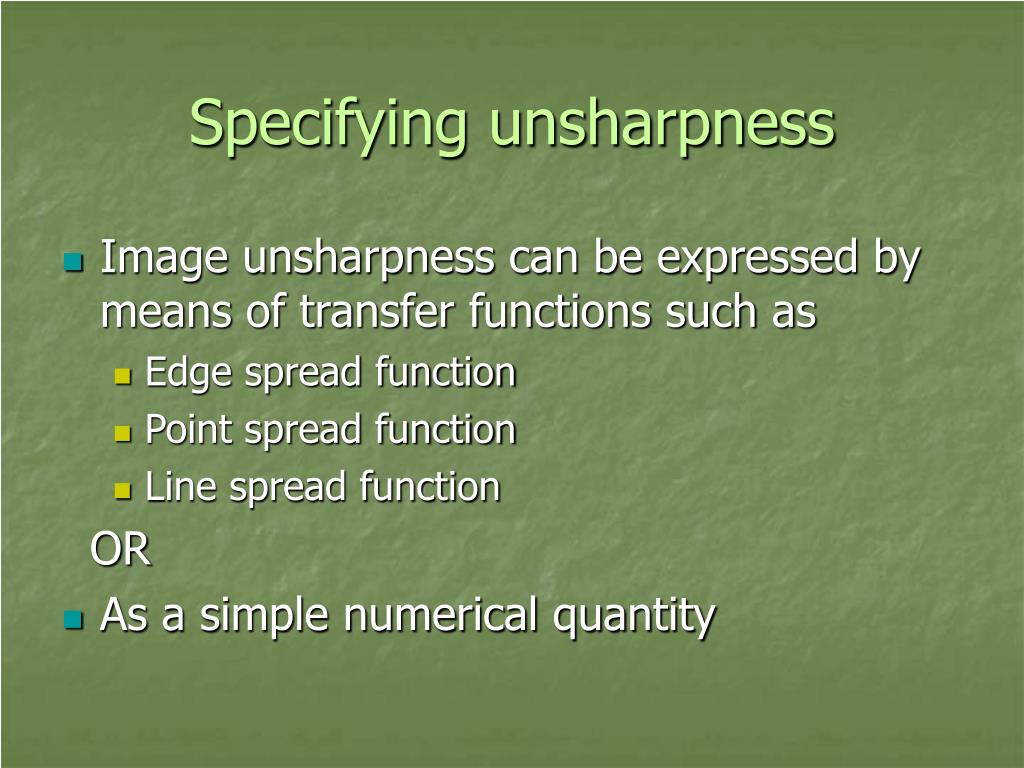 Specifying unsharpness

Image unsharpness can be expressed by means of transfer functions such as

Edge spread function

Point spread function

Line spread function

OR

As a simple numerical quantity